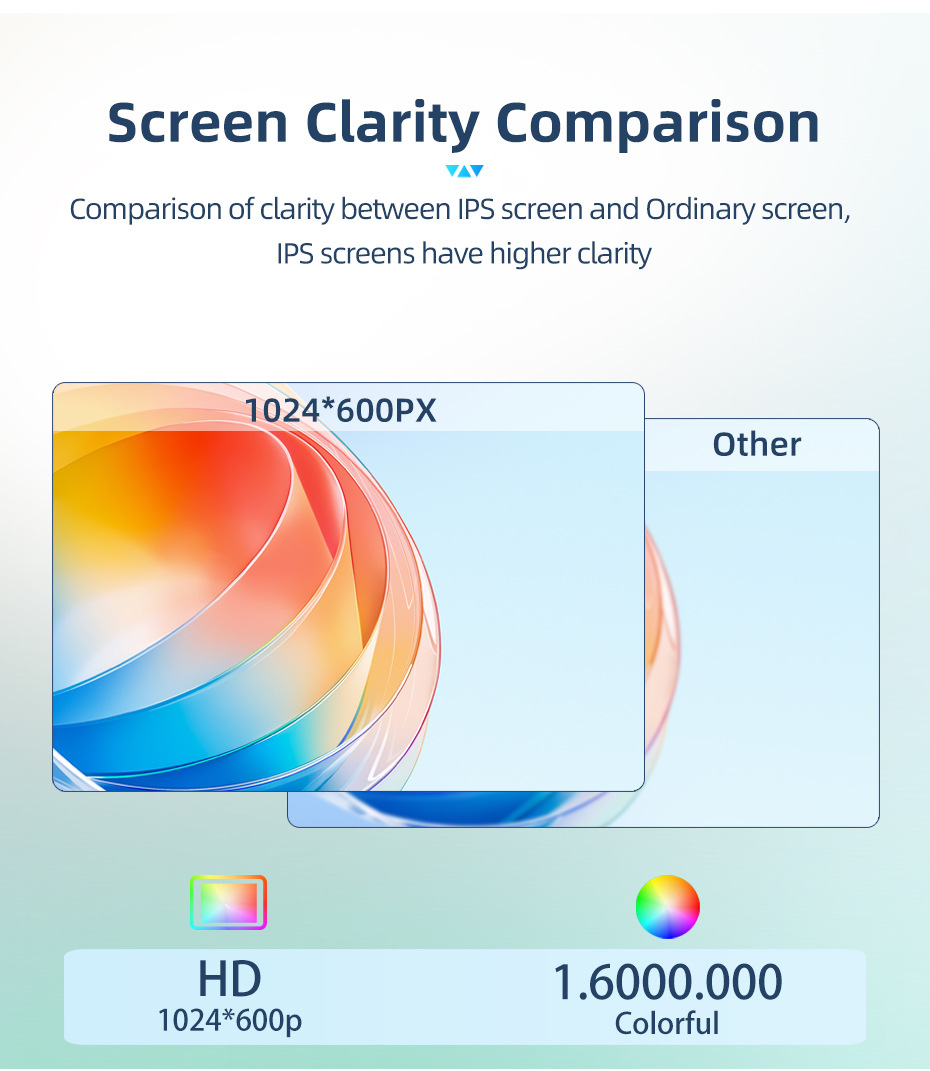 Screen Clarity Comparison

Comparison of clarity between IPS screen and Ordinary screen, IPS screens have higher clarity

1024*600PX

Other

HD
1024*600p

1.6000.000
Colorful